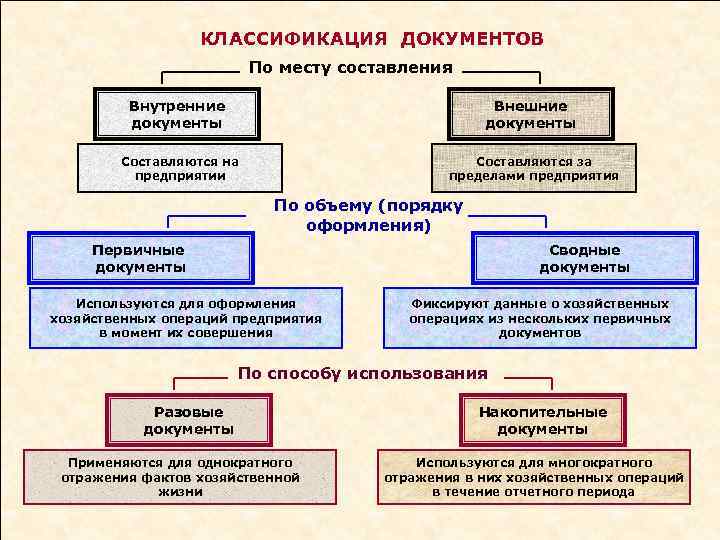 КЛАССИФИКАЦИЯ ДОКУМЕНТОВ

По месту составления

Внутренние документы

Составляются на предприятии

Внешние документы

Составляются за пределами предприятия

По объему (порядку оформления)

Первичные документы

Используются для оформления хозяйственных операций предприятия в момент их совершения

Сводные документы

Фиксируют данные о хозяйственных операциях из нескольких первичных документов

По способу использования

Разовые документы

Применяются для однократного отражения фактов хозяйственной жизни

Накопительные документы

Используются для многократного отражения в них хозяйственных операций в течение отчетного периода